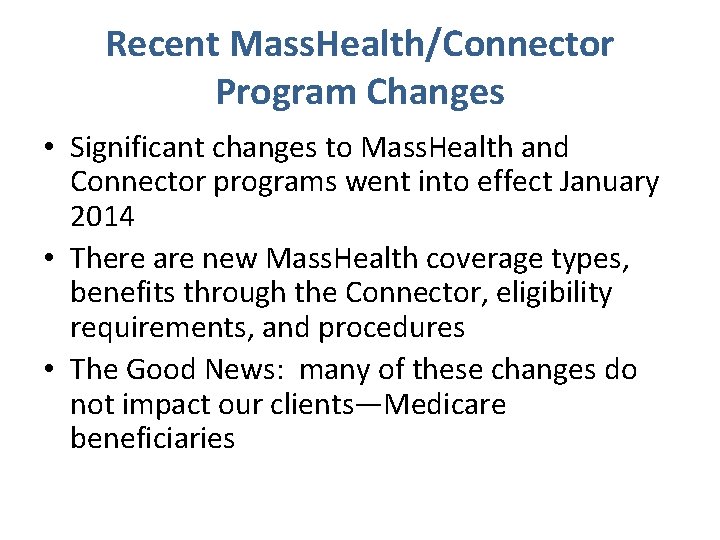 Recent MassHealth/Connector Program Changes

• Significant changes to MassHealth and Connector programs went into effect January 2014

• There are new MassHealth coverage types, benefits through the Connector, eligibility requirements, and procedures

• The Good News: many of these changes do not impact our clients—Medicare beneficiaries